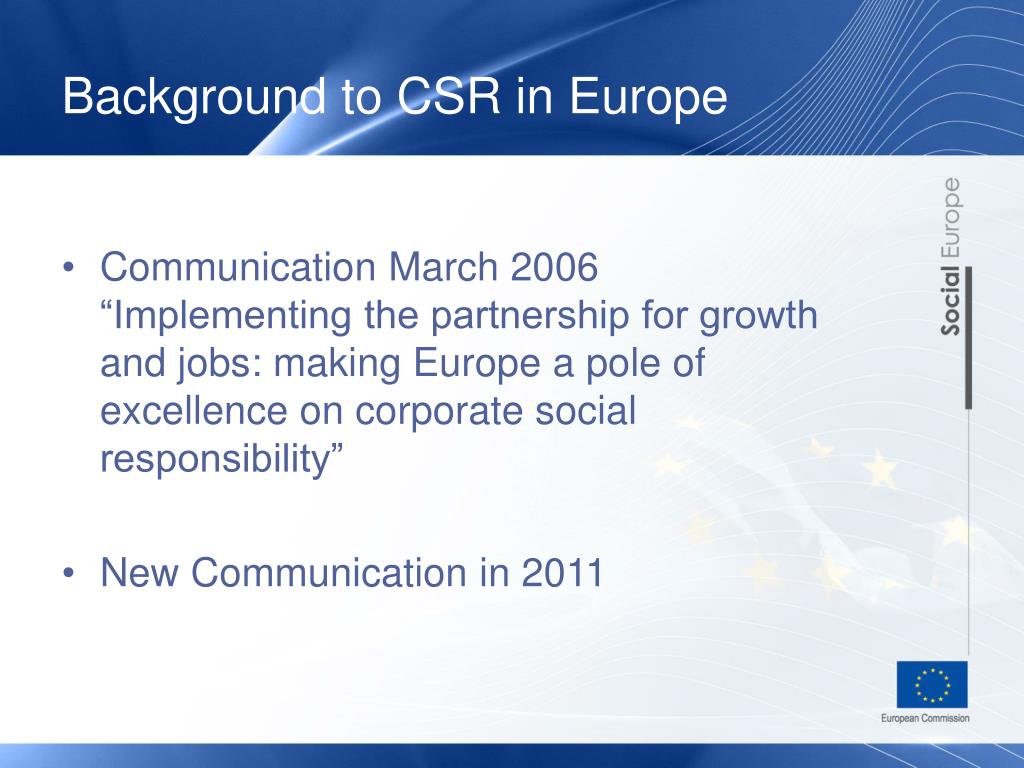 Background to CSR in Europe

• Communication March 2006 “Implementing the partnership for growth and jobs: making Europe a pole of excellence on corporate social responsibility”

• New Communication in 2011

Social Europe

European Commission